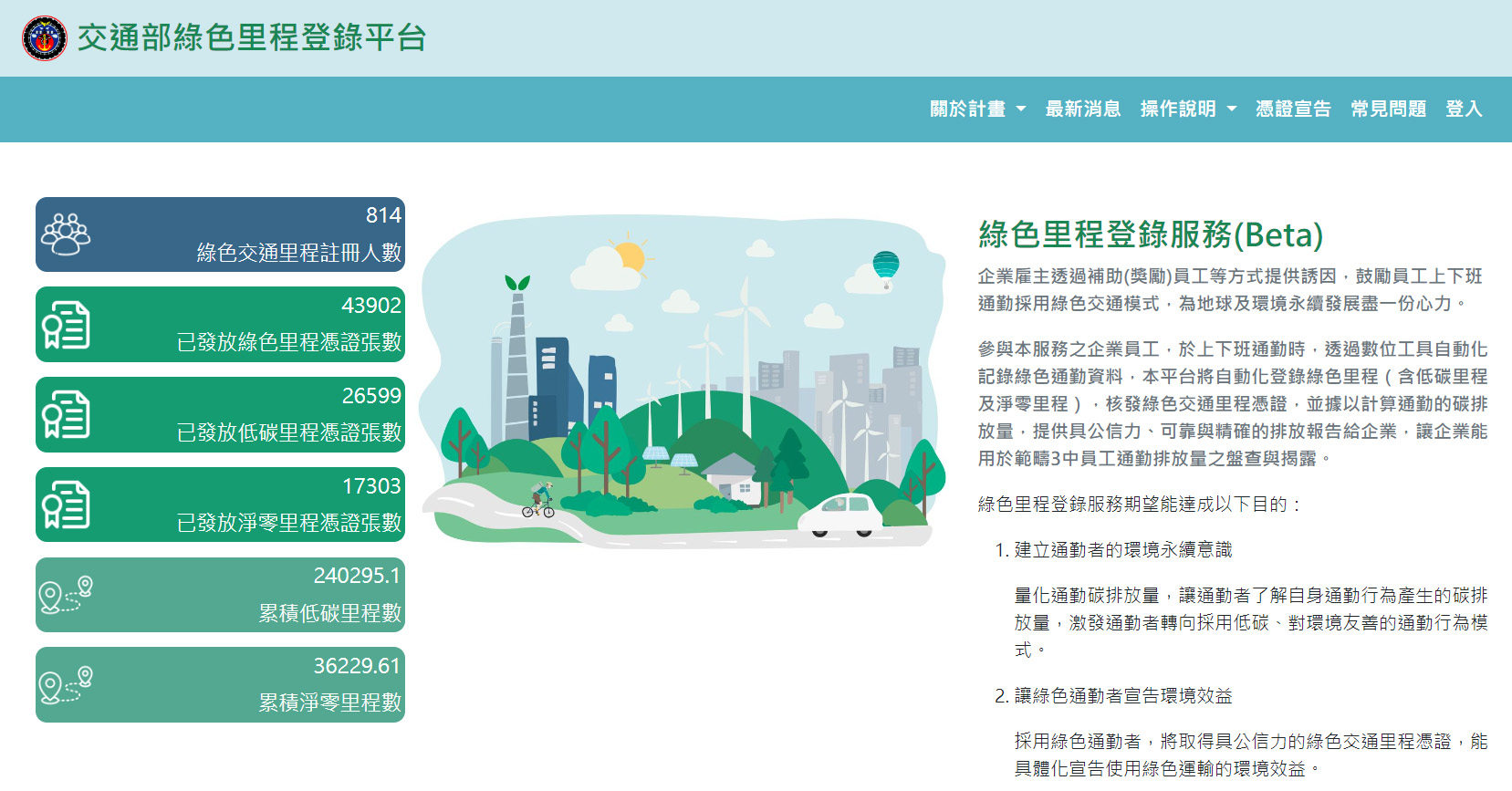 交通部綠色里程登錄平台

關於計畫 最新消息 操作說明 憑證宣告 常見問題 登入

814
綠色交通里程註冊人數

43902
已發放綠色里程憑證張數

26599
已發放低碳里程憑證張數

17303
已發放淨零里程憑證張數

240295.1
累積低碳里程數

36229.61
累積淨零里程數

綠色里程登錄服務(Beta)

企業雇主透過補助(獎勵)員工等方式提供誘因，鼓勵員工上下班通勤採用綠色交通模式，為地球及環境永續發展盡一份心力。

參與本服務之企業員工，於上下班通勤時，透過數位工具自動化記錄綠色通勤資料，本平台將自動化登錄綠色里程（含低碳里程及淨零里程），核發綠色交通里程憑證，並據以計算通勤的碳排放量，提供具公信力、可靠與精確的排放報告給企業，讓企業能用於範疇3中員工通勤排放量之盤查與揭露。

綠色里程登錄服務期望能達成以下目的：

1. 建立通勤者的環境永續意識

量化通勤碳排放量，讓通勤者了解自身通勤行為產生的碳排放量，激發通勤者轉向採用低碳、對環境友善的通勤行為模式。

2. 讓綠色通勤者宣告環境效益

採用綠色通勤者，將取得具公信力的綠色交通里程憑證，能具體化宣告使用綠色運輸的環境效益。